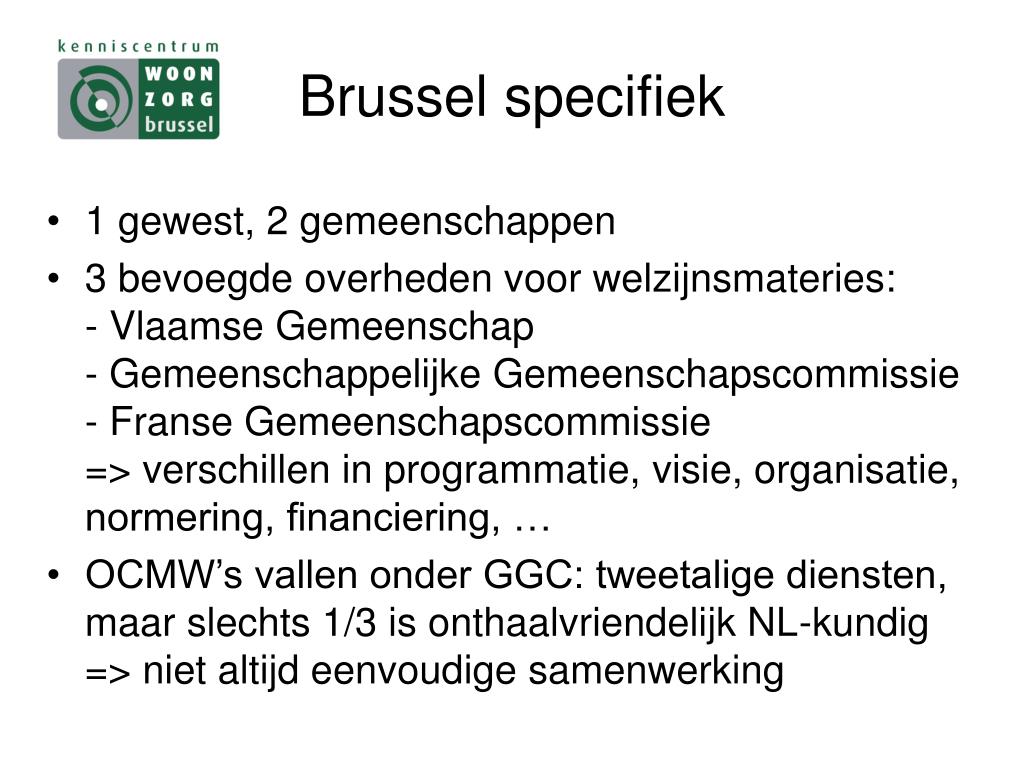 kenniscentrum
WOON
ZORG
brussel

Brussel specifiek

• 1 gewest, 2 gemeenschappen
• 3 bevoegde overheden voor welzijnsmateries:
- Vlaamse Gemeenschap
- Gemeenschappelijke Gemeenschapscommissie
- Franse Gemeenschapscommissie
=> verschillen in programmatie, visie, organisatie, normering, financiering, …
• OCMW’s vallen onder GGC: tweetalige diensten, maar slechts 1/3 is onthaalvriendelijk NL-kundig
=> niet altijd eenvoudige samenwerking